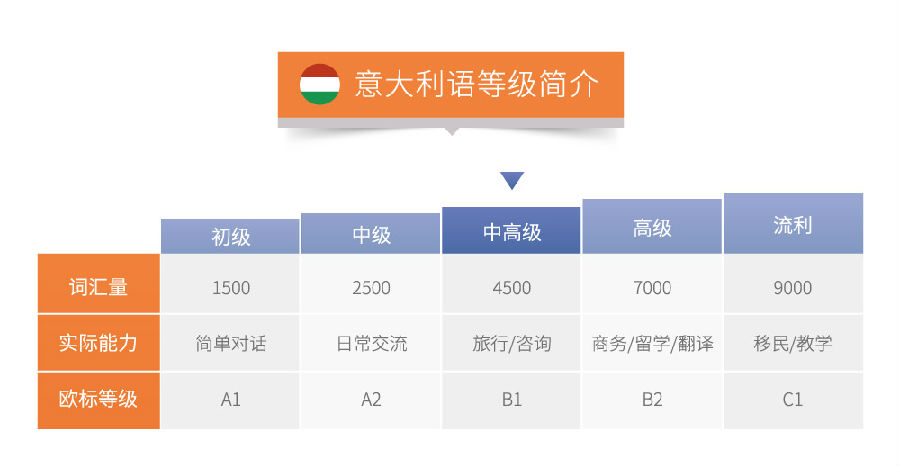 意大利语等级简介

|  | 初级 | 中级 | 中高级 | 高级 | 流利 |
|---|---|---|---|---|---|
| 词汇量 | 1500 | 2500 | 4500 | 7000 | 9000 |
| 实际能力 | 简单对话 | 日常交流 | 旅行/咨询 | 商务/留学/翻译 | 移民/教学 |
| 欧标等级 | A1 | A2 | B1 | B2 | C1 |